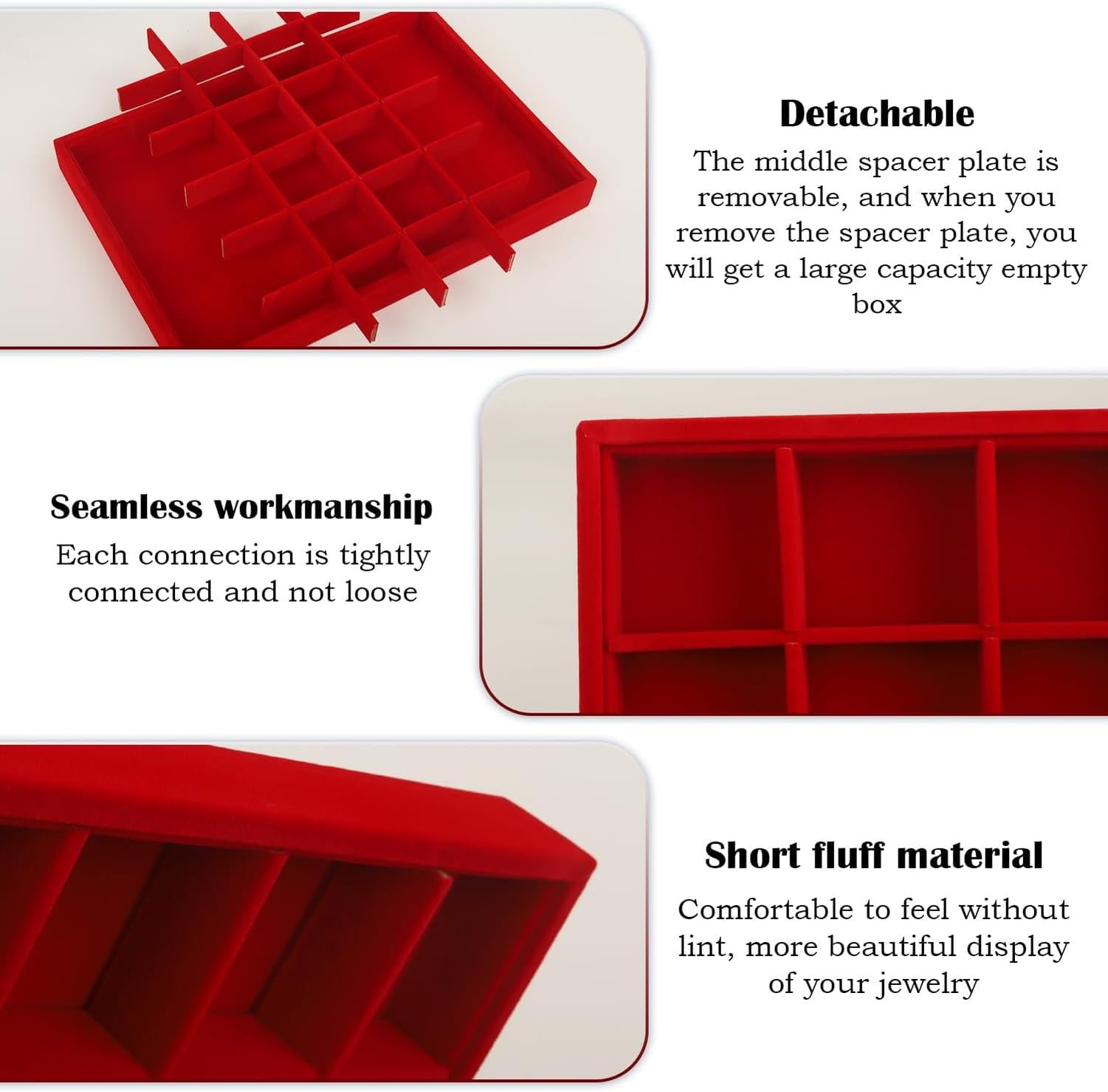 Detachable

The middle spacer plate is removable, and when you remove the spacer plate, you will get a large capacity empty box

Seamless workmanship

Each connection is tightly connected and not loose

Short fluff material

Comfortable to feel without lint, more beautiful display of your jewelry